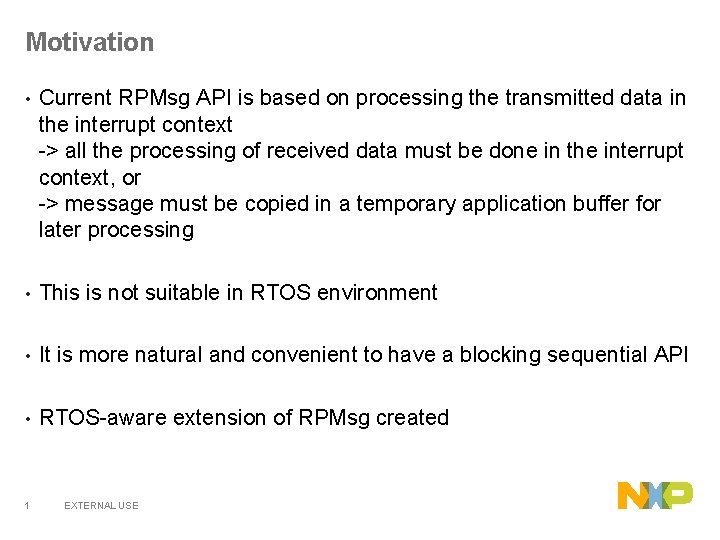 Motivation

• Current RPMsg API is based on processing the transmitted data in the interrupt context
-> all the processing of received data must be done in the interrupt context, or
-> message must be copied in a temporary application buffer for later processing

• This is not suitable in RTOS environment

• It is more natural and convenient to have a blocking sequential API

• RTOS-aware extension of RPMsg created

1 EXTERNAL USE

NXP